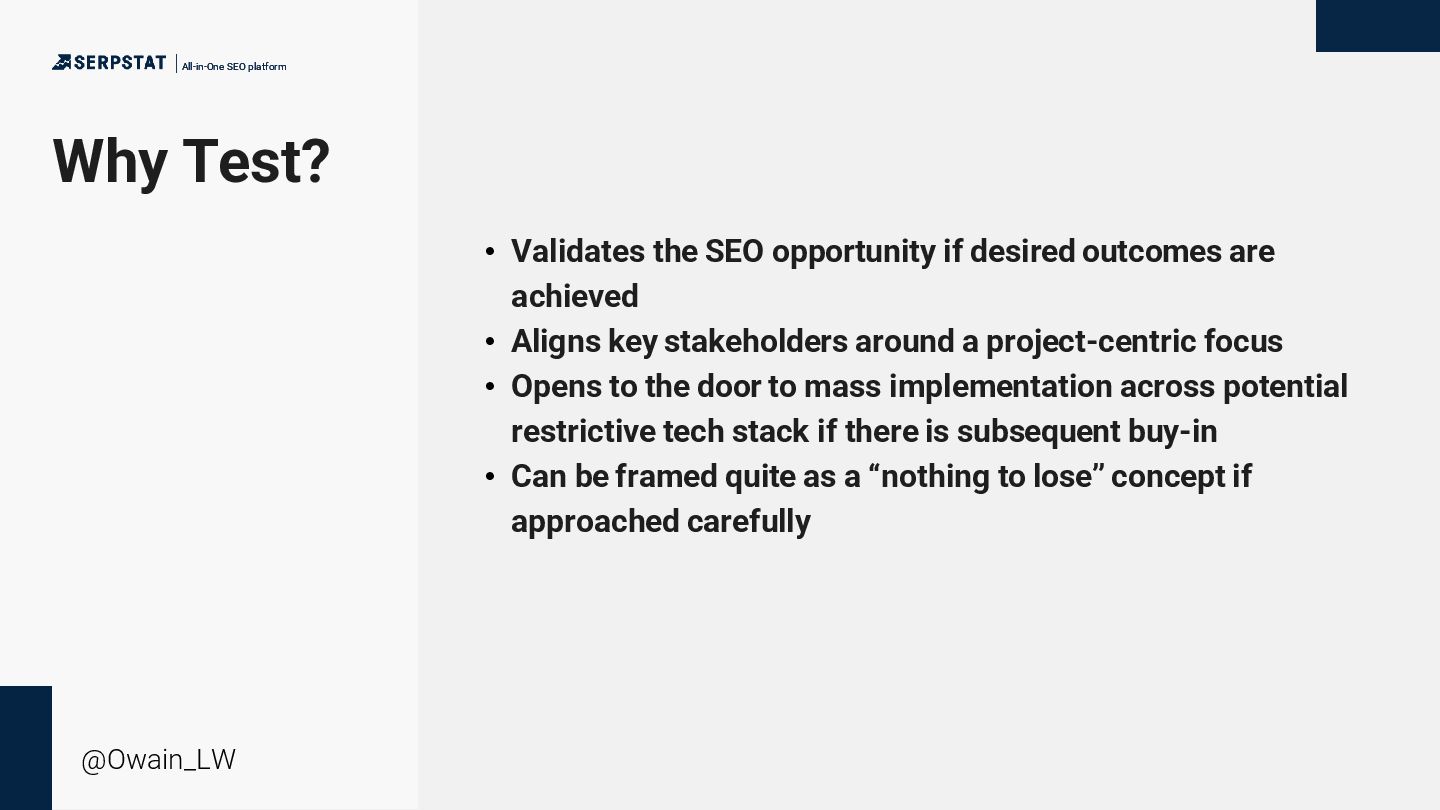 SERPSTAT | All-in-One SEO platform

Why Test?

• Validates the SEO opportunity if desired outcomes are achieved
• Aligns key stakeholders around a project-centric focus
• Opens to the door to mass implementation across potential restrictive tech stack if there is subsequent buy-in
• Can be framed quite as a “nothing to lose” concept if approached carefully

@Owain_LW